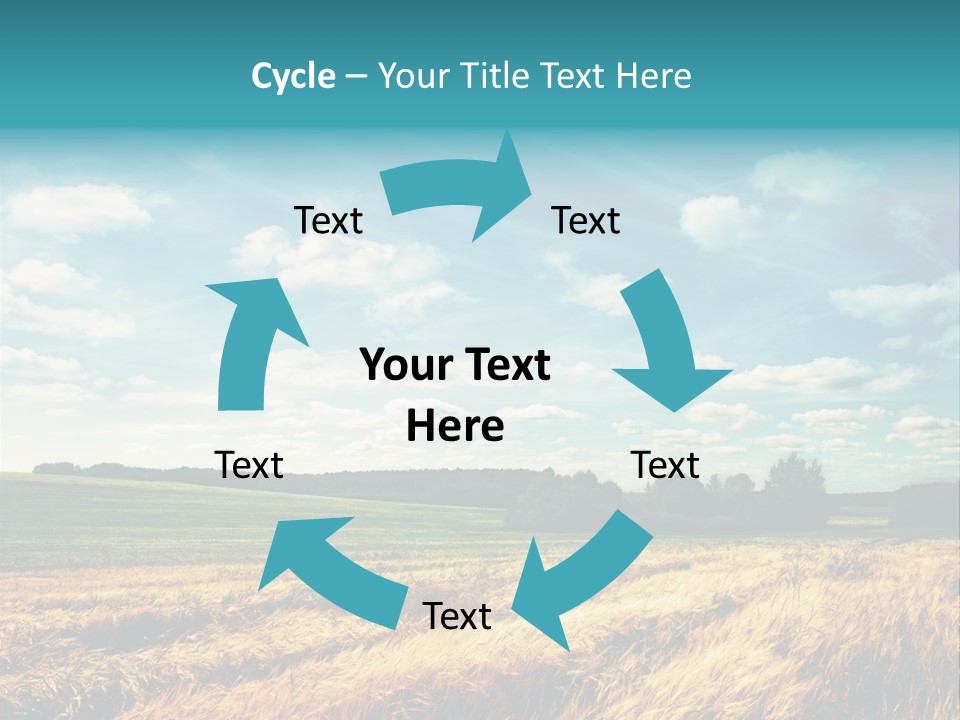 Cycle – Your Title Text Here

Text

Text

Your Text Here

Text

Text

Text